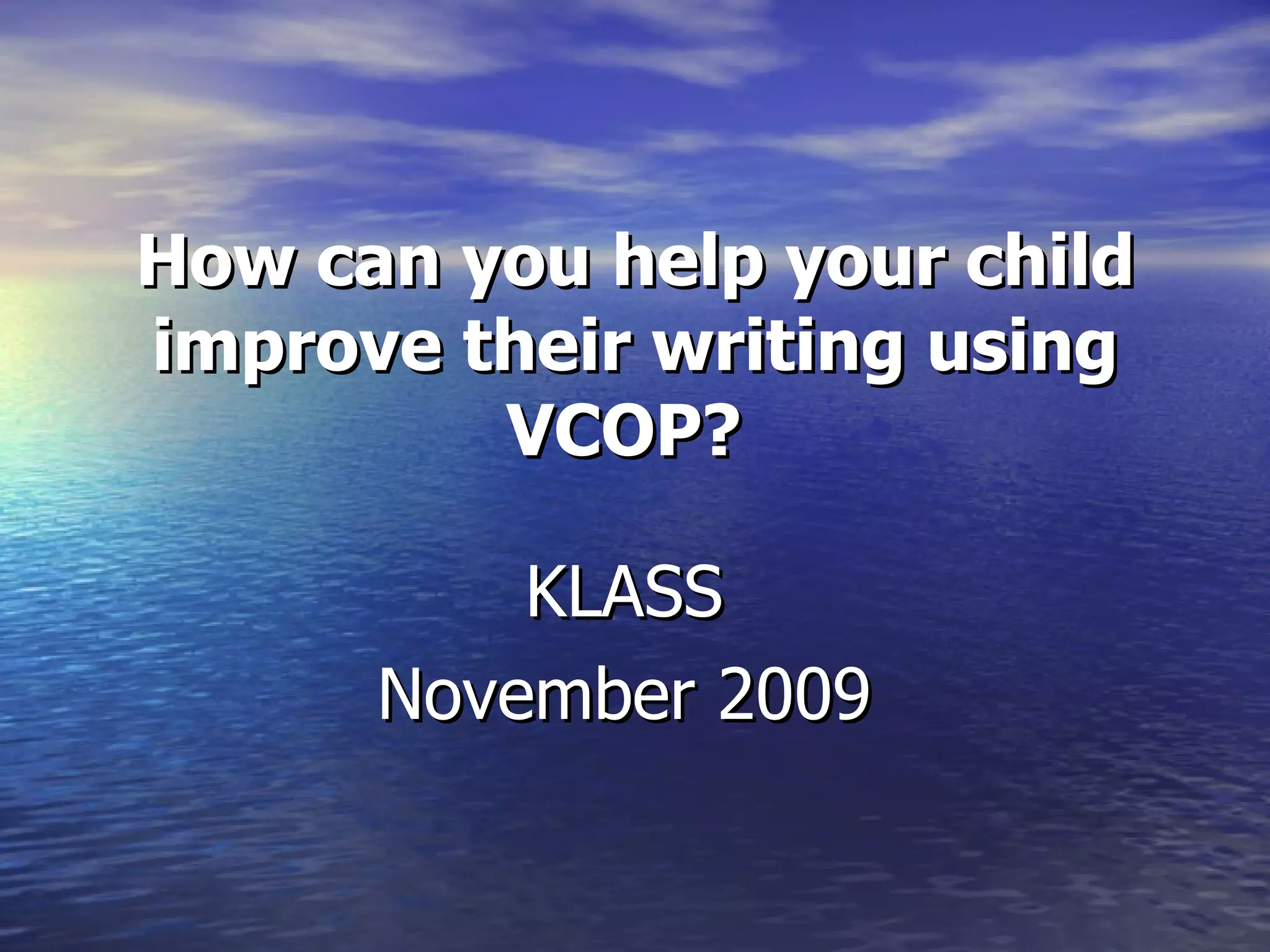 How can you help your child improve their writing using VCOP?

KLASS

November 2009